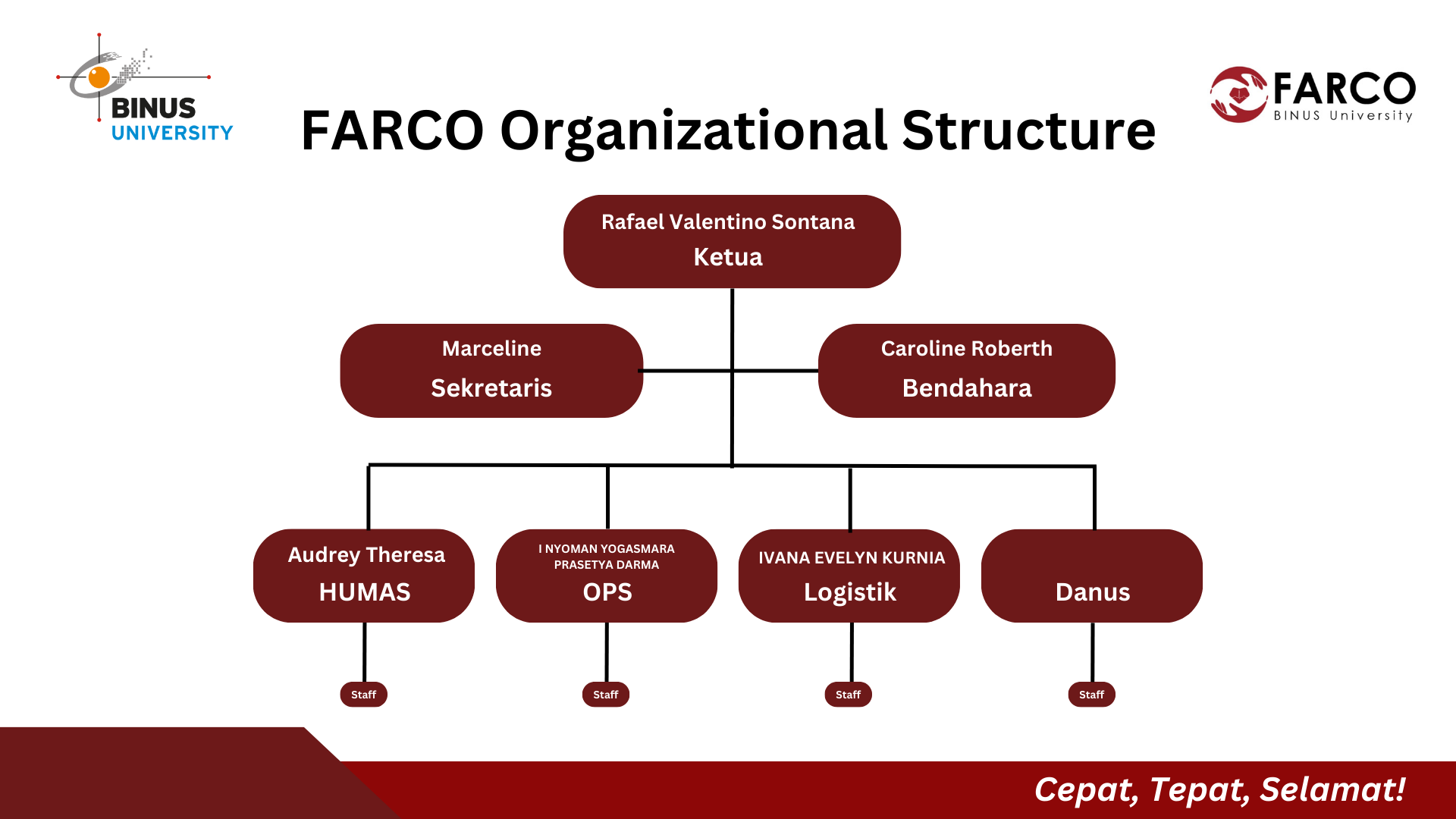 BINUS UNIVERSITY

FARCO Organizational Structure

FARCO BINUS University

Rafael Valentino Sontana
Ketua

Marceline
Sekretaris

Caroline Roberth
Bendahara

Audrey Theresa
HUMAS

I NYOMAN YOGASMARA PRASETYA DARMA
OPS

IVANA EVELYN KURNIA
Logistik

Danus

Staff

Staff

Staff

Staff

Cepat, Tepat, Selamat!